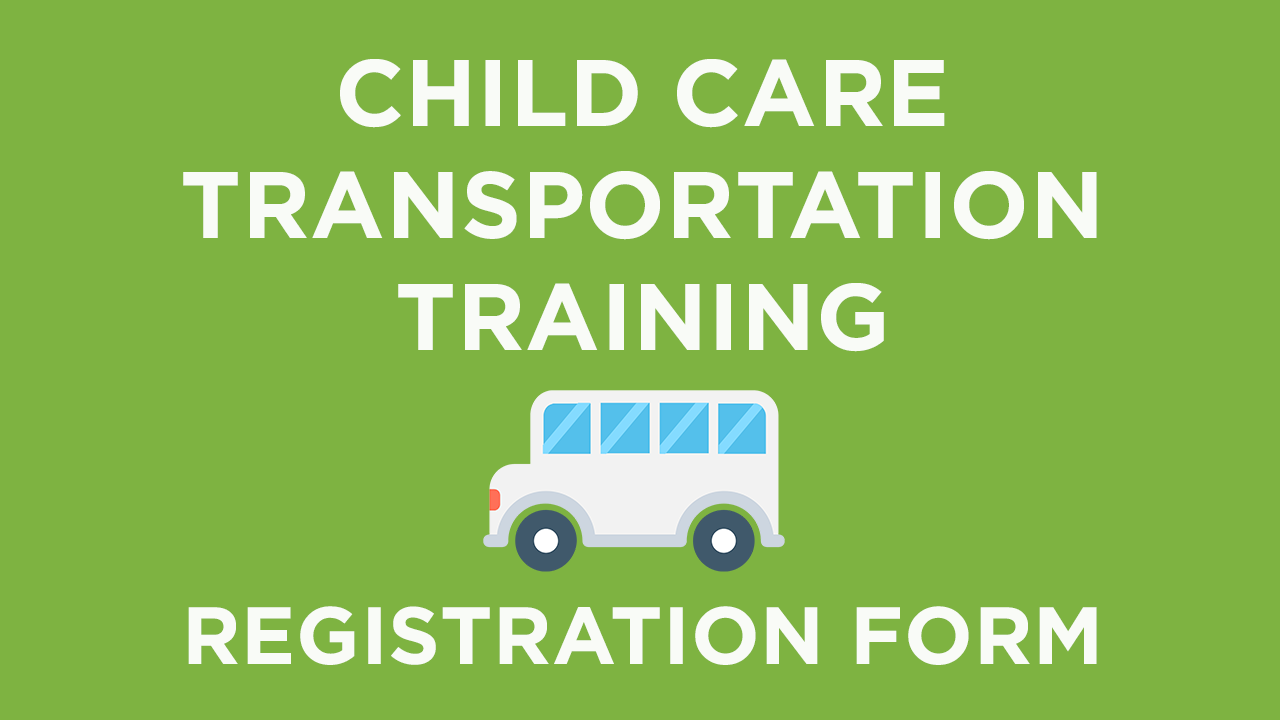 CHILD CARE TRANSPORTATION TRAINING

REGISTRATION FORM